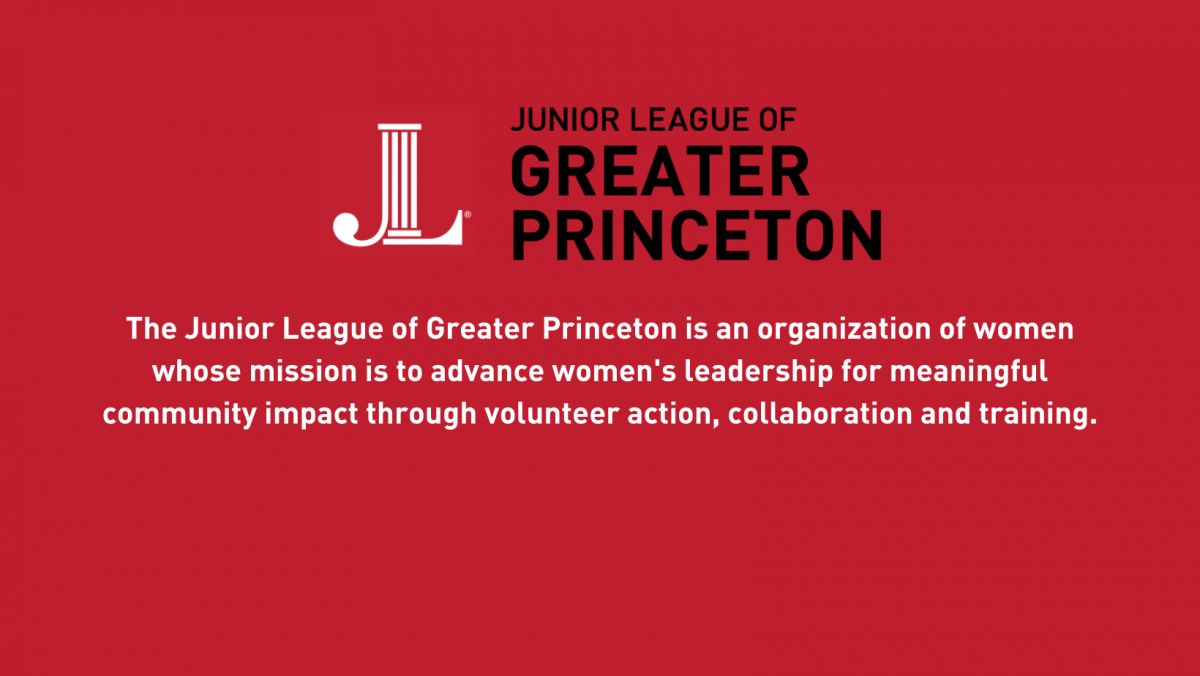 JL®

JUNIOR LEAGUE OF
GREATER
PRINCETON

The Junior League of Greater Princeton is an organization of women whose mission is to advance women's leadership for meaningful community impact through volunteer action, collaboration and training.